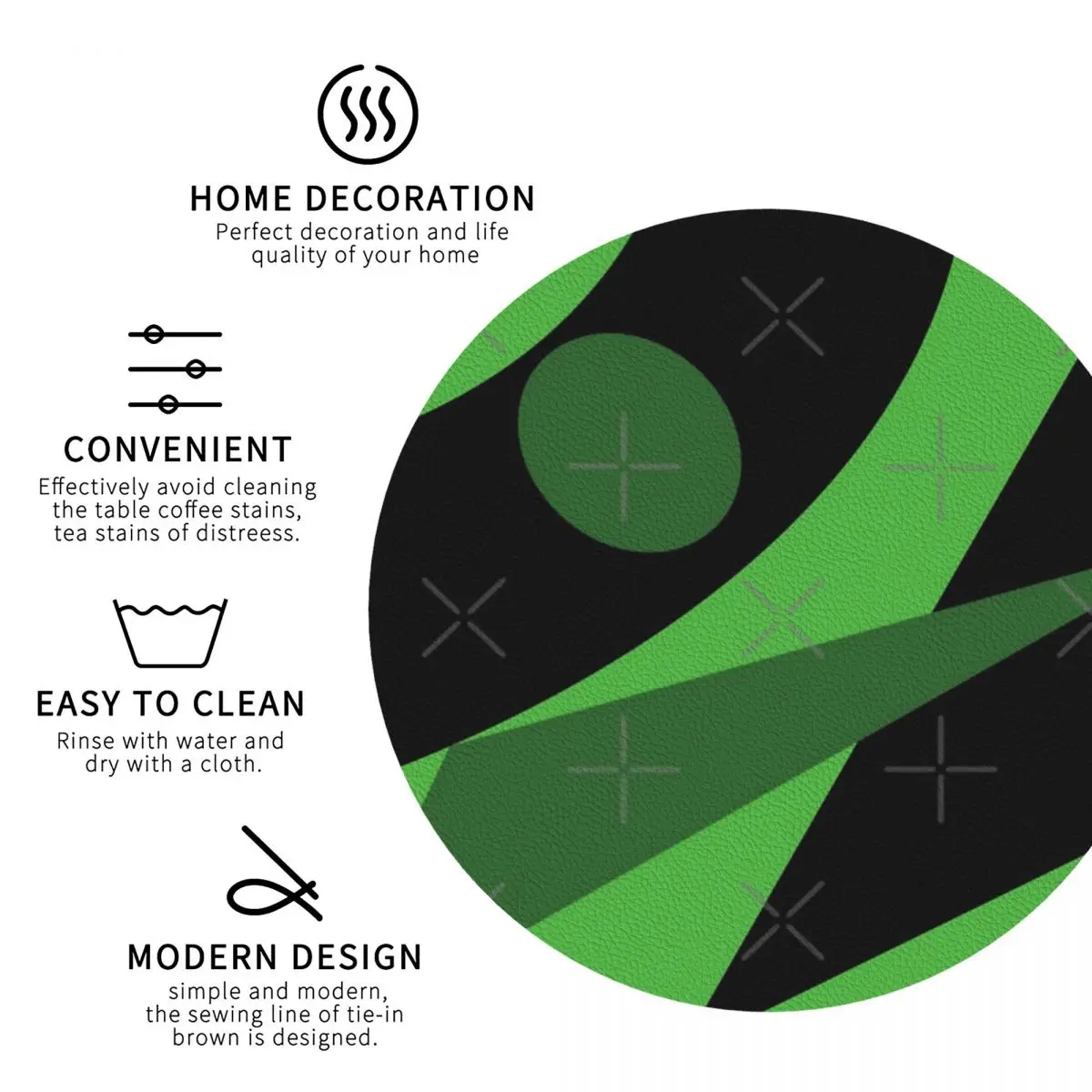 HOME DECORATION
Perfect decoration and life quality of your home

CONVENIENT
Effectively avoid cleaning the table coffee stains, tea stains of distreess.

EASY TO CLEAN
Rinse with water and dry with a cloth.

MODERN DESIGN
simple and modern, the sewing line of tie-in brown is designed.